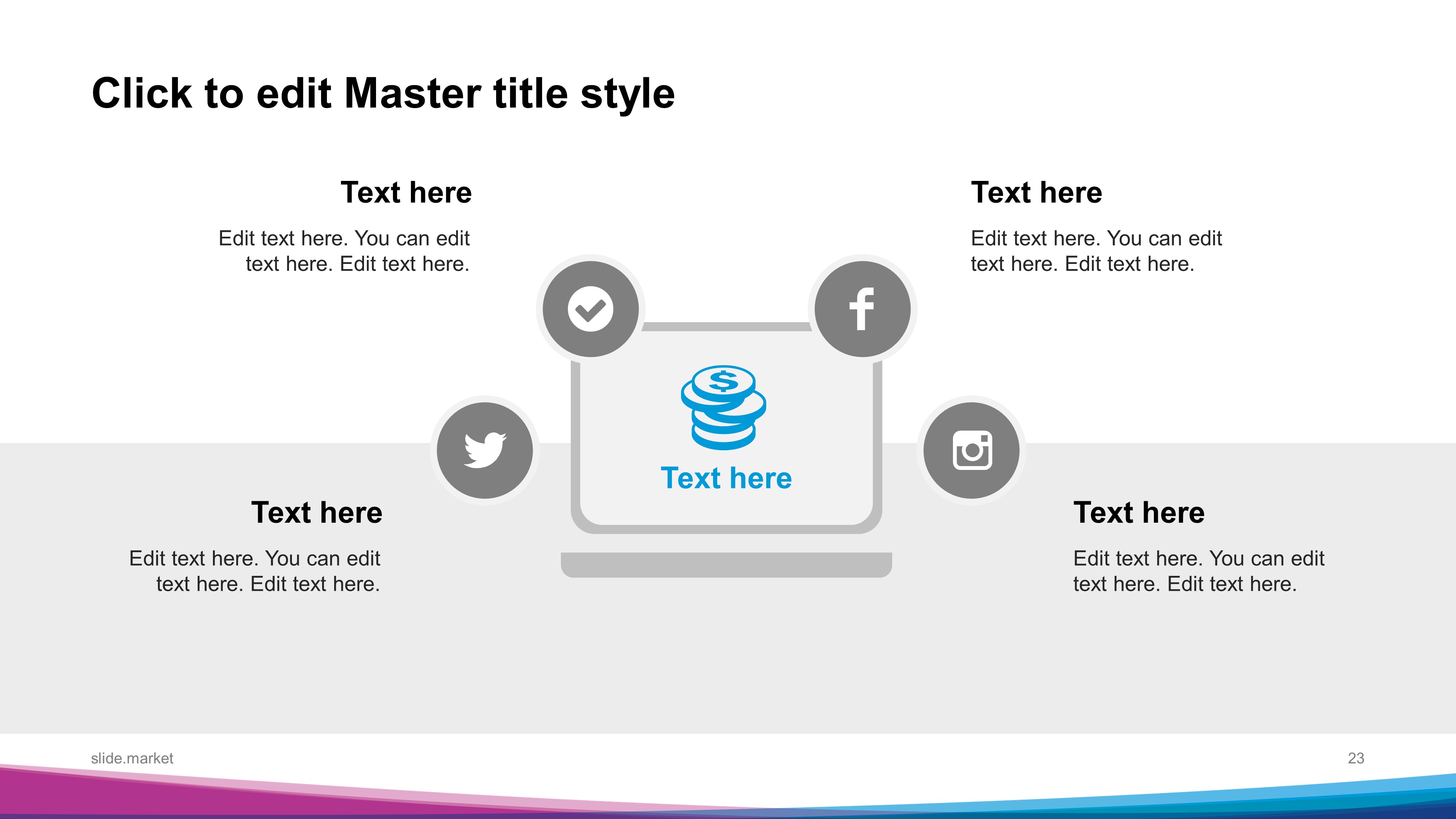 Click to edit Master title style

Text here

Edit text here. You can edit text here. Edit text here.

Text here

Edit text here. You can edit text here. Edit text here.

Text here

Text here

Edit text here. You can edit text here. Edit text here.

Text here

Edit text here. You can edit text here. Edit text here.

slide.market

23